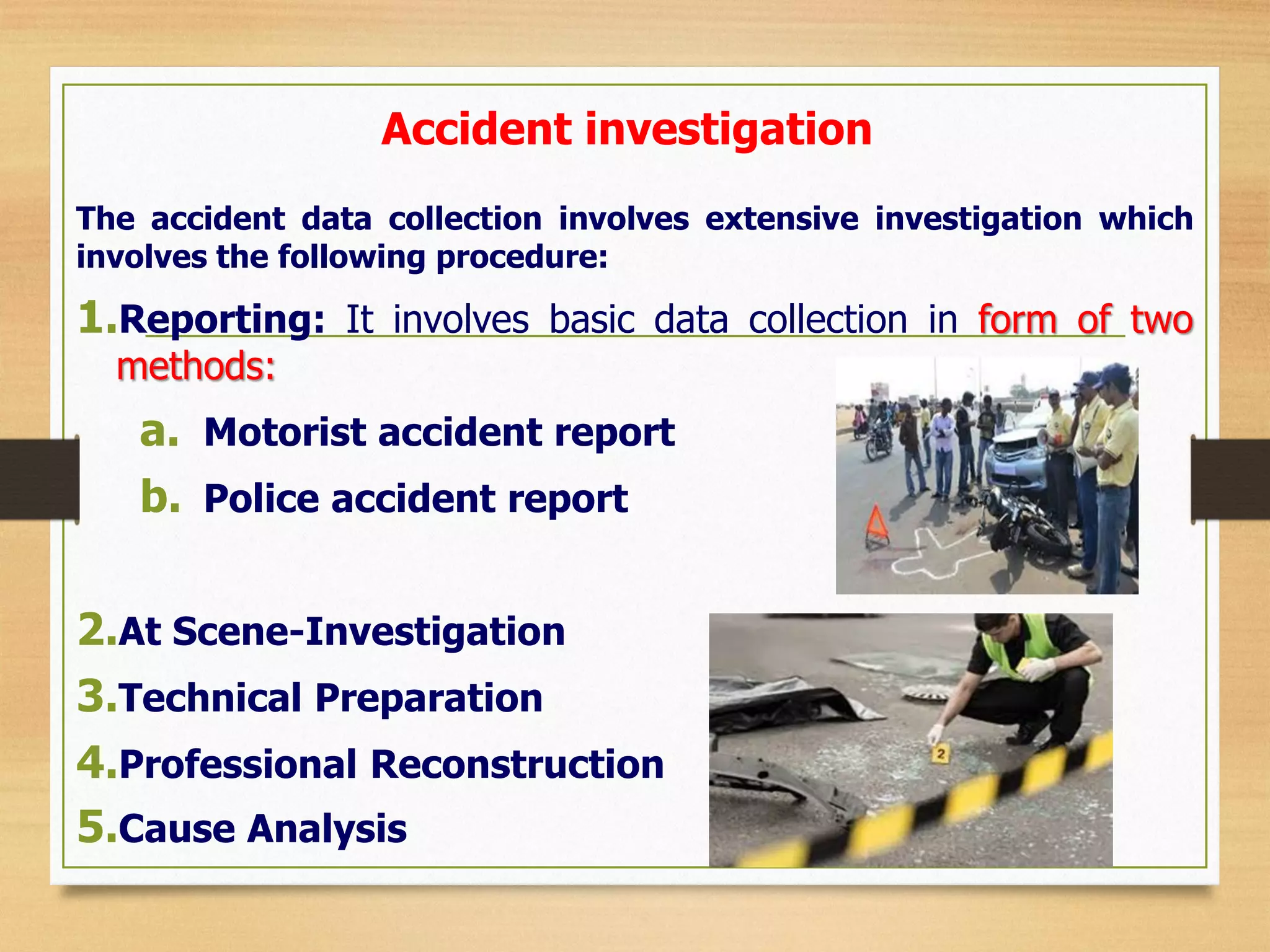 Accident investigation

The accident data collection involves extensive investigation which involves the following procedure:

1. Reporting: It involves basic data collection in form of two methods:

a. Motorist accident report

b. Police accident report

2. At Scene-Investigation

3. Technical Preparation

4. Professional Reconstruction

5. Cause Analysis

2